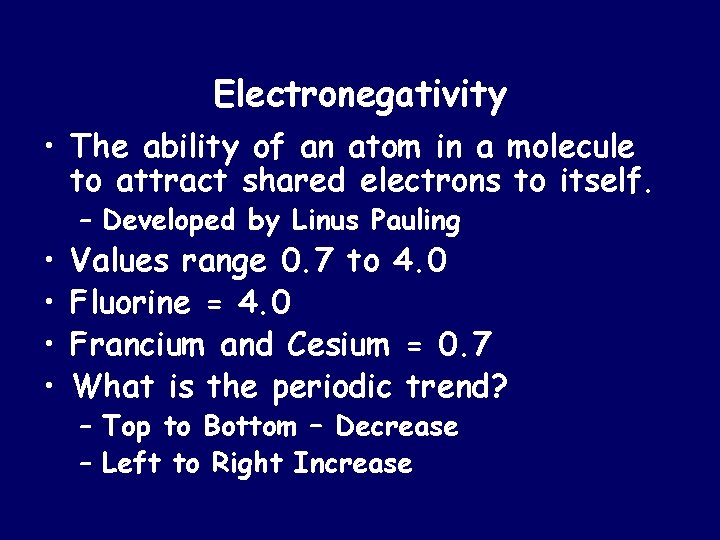 Electronegativity

• The ability of an atom in a molecule to attract shared electrons to itself.
  – Developed by Linus Pauling
• Values range 0.7 to 4.0
• Fluorine = 4.0
• Francium and Cesium = 0.7
• What is the periodic trend?
  – Top to Bottom – Decrease
  – Left to Right Increase